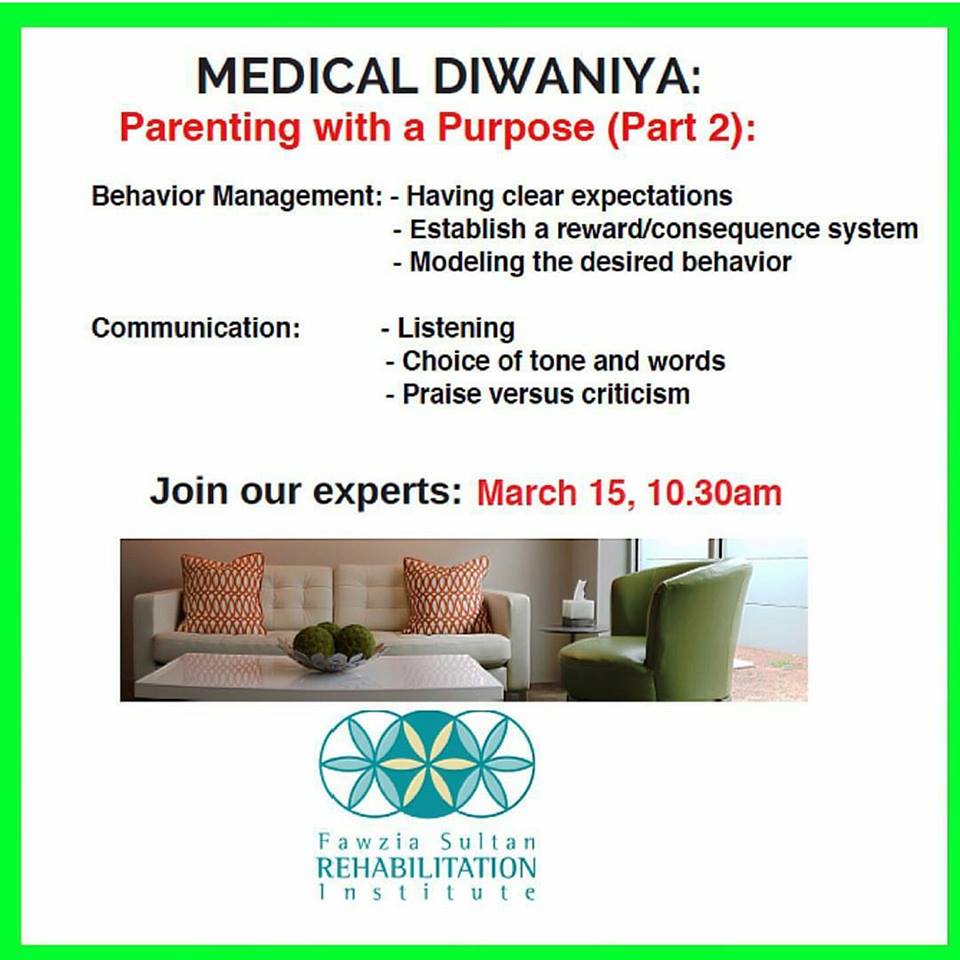 MEDICAL DIWANIYA:
Parenting with a Purpose (Part 2):

Behavior Management: - Having clear expectations
- Establish a reward/consequence system
- Modeling the desired behavior

Communication: - Listening
- Choice of tone and words
- Praise versus criticism

Join our experts: March 15, 10.30am

Fawzia Sultan
REHABILITATION
Institute